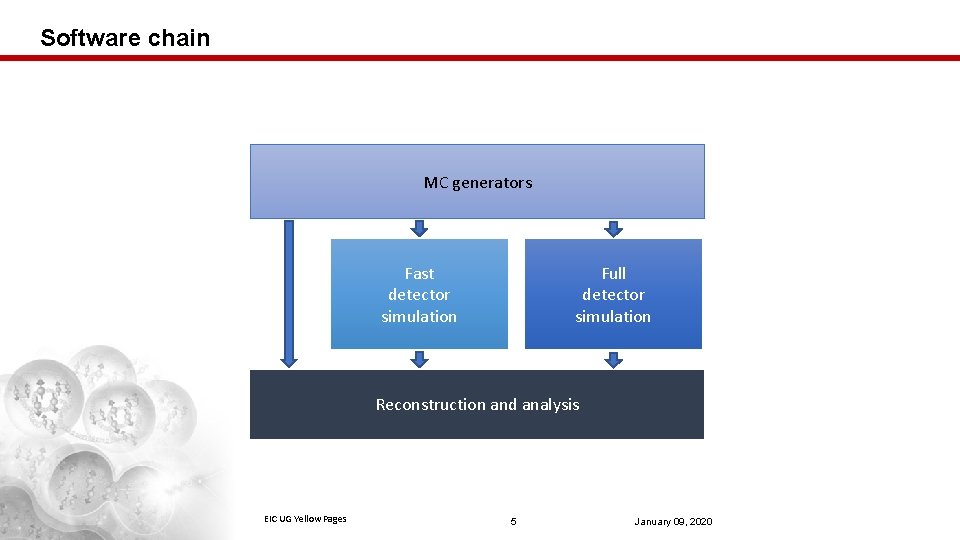 Software chain

MC generators

Fast detector simulation

Full detector simulation

Reconstruction and analysis

EIC UG Yellow Pages

5

January 09, 2020